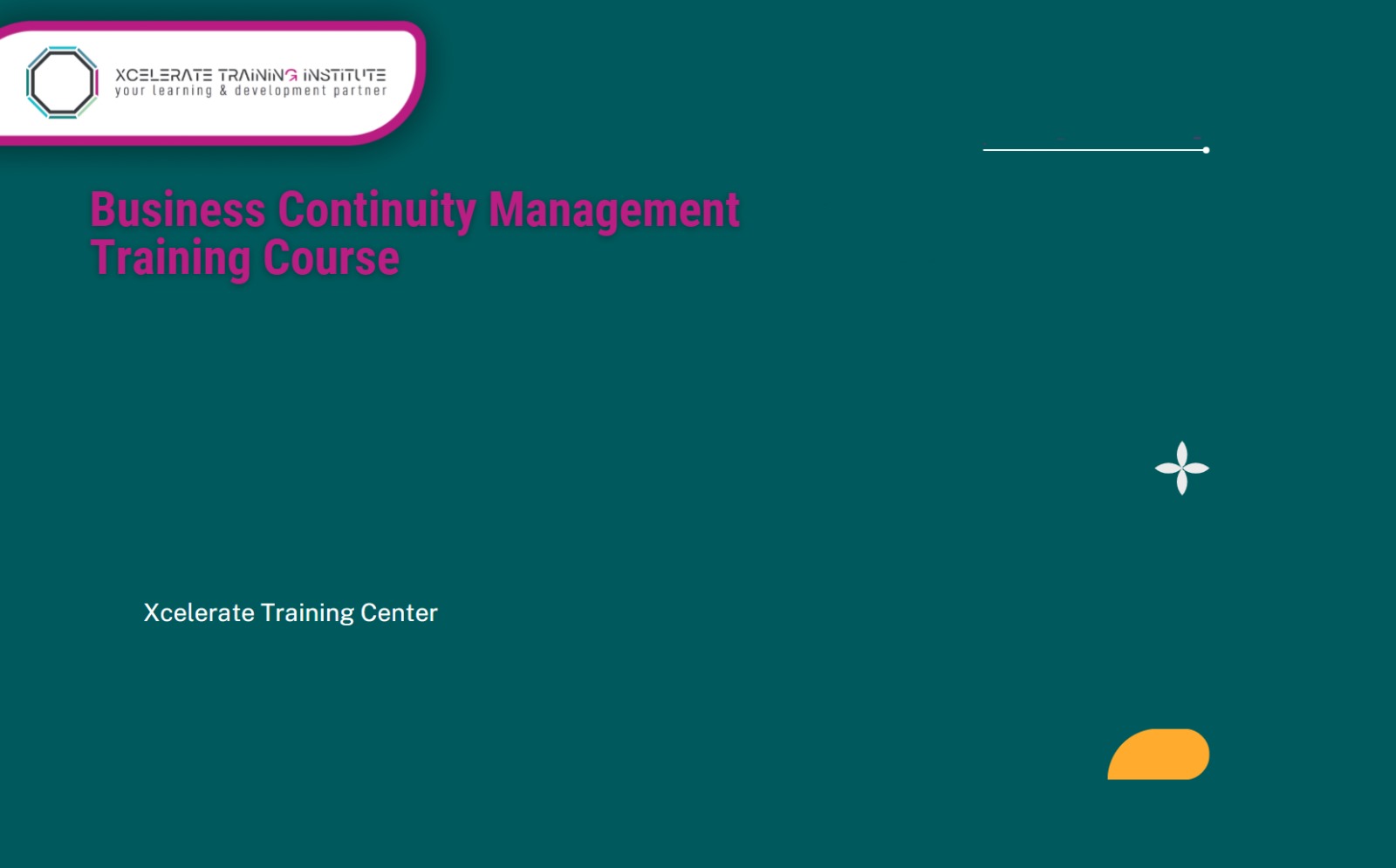 XCELERATE TRAINING INSTITUTE
your learning & development partner

Business Continuity Management Training Course

Xcelerate Training Center